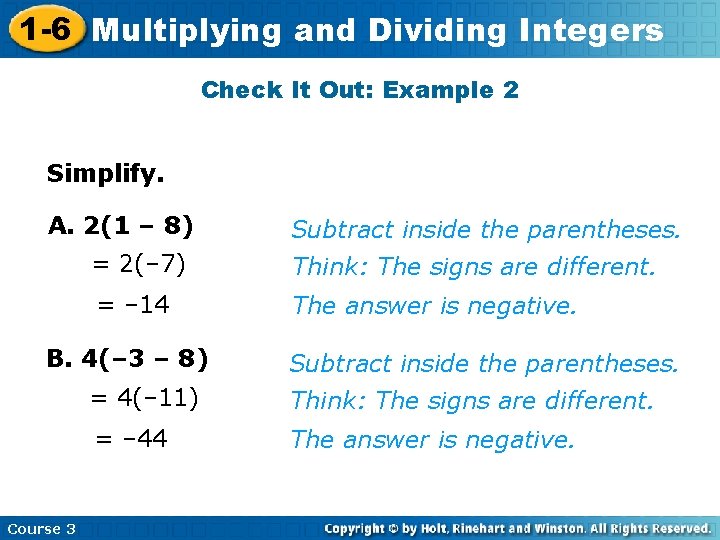 1-6 Multiplying and Dividing Integers

Check It Out: Example 2

Simplify.

A. $2(1 - 8)$ Subtract inside the parentheses.
$= 2(-7)$ Think: The signs are different.
$= -14$ The answer is negative.

B. $4(-3 - 8)$ Subtract inside the parentheses.
$= 4(-11)$ Think: The signs are different.
$= -44$ The answer is negative.

Course 3 Copyright © by Holt, Rinehart and Winston. All Rights Reserved.